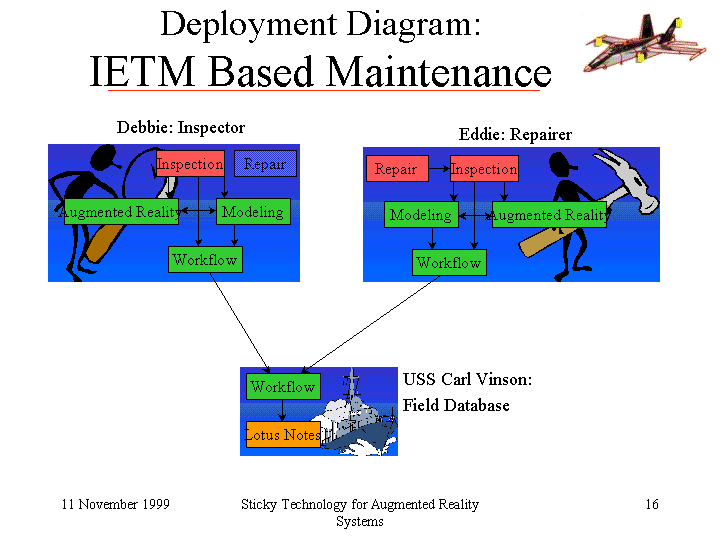 Deployment Diagram:
IETM Based Maintenance

Debbie: Inspector

Inspection

Repair

Augmented Reality

Modeling

Workflow

Eddie: Repairer

Repair

Inspection

Modeling

Augmented Reality

Workflow

Workflow

Lotus Notes

USS Carl Vinson:
Field Database

11 November 1999

Sticky Technology for Augmented Reality Systems

16